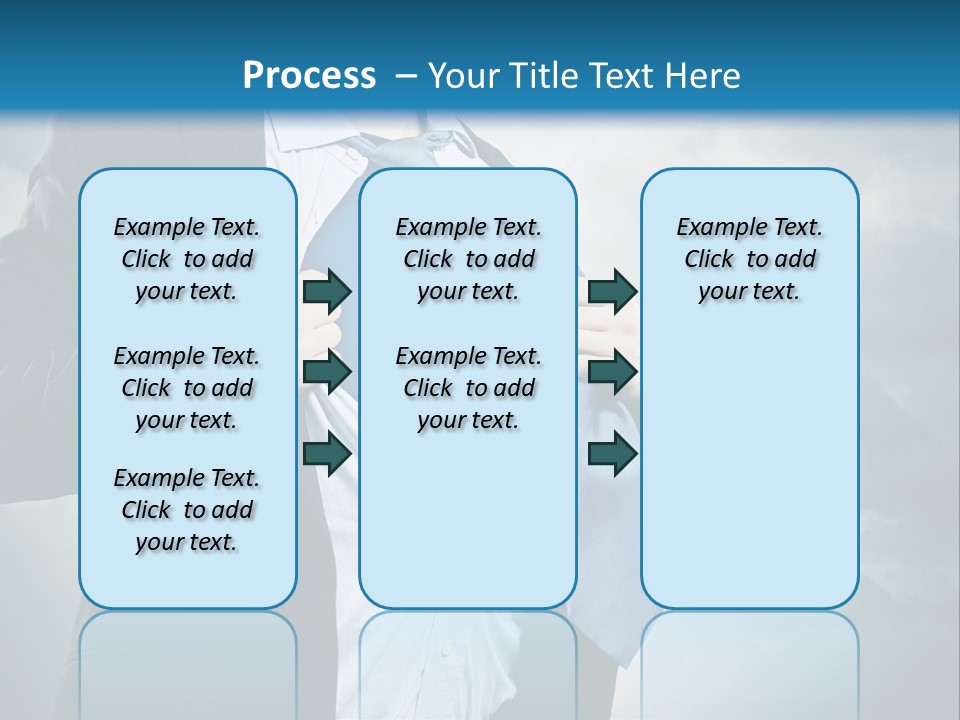 Process – Your Title Text Here

Example Text. Click to add your text.

Example Text. Click to add your text.

Example Text. Click to add your text.

Example Text. Click to add your text.

Example Text. Click to add your text.

Example Text. Click to add your text.